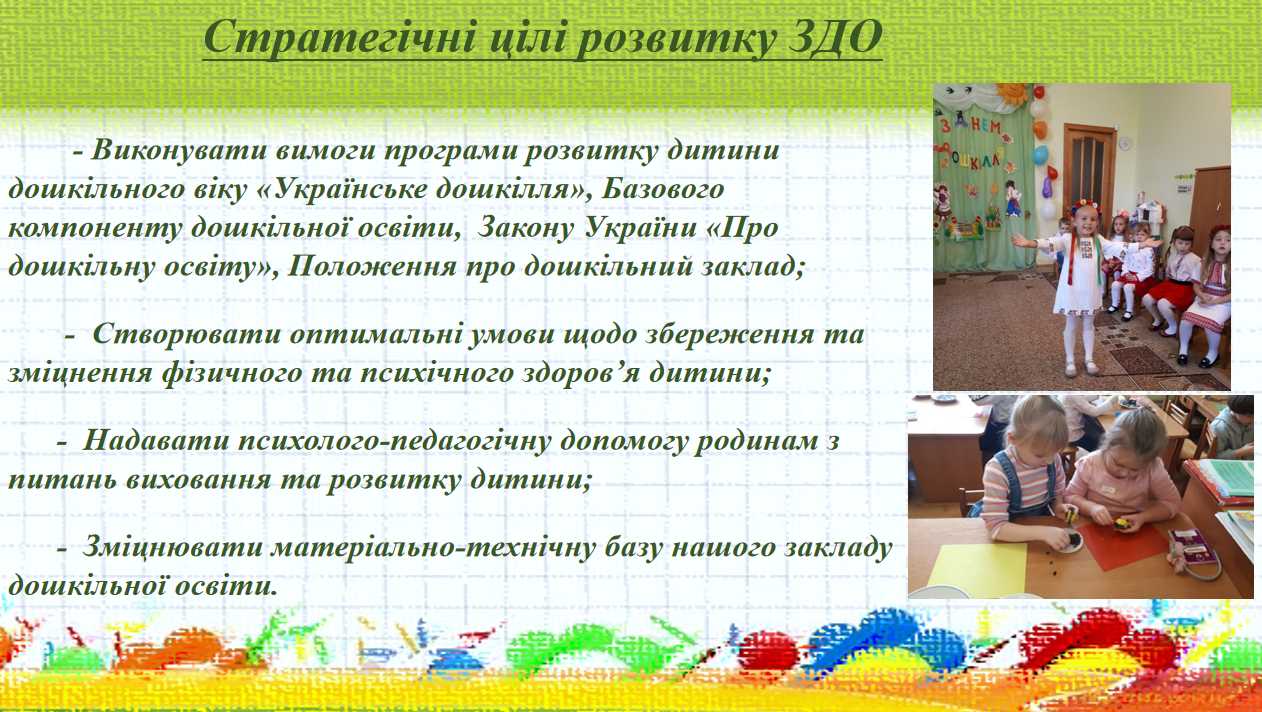 Стратегічні цілі розвитку ЗДО

- Виконувати вимоги програми розвитку дитини дошкільного віку «Українське дошкілля», Базового компоненту дошкільної освіти, Закону України «Про дошкільну освіту», Положення про дошкільний заклад;

- Створювати оптимальні умови щодо збереження та зміцнення фізичного та психічного здоров'я дитини;

- Надавати психолого-педагогічну допомогу родинам з питань виховання та розвитку дитини;

- Зміцнювати матеріально-технічну базу нашого закладу дошкільної освіти.

З ДНЕМ ДОШКІЛЛЯ